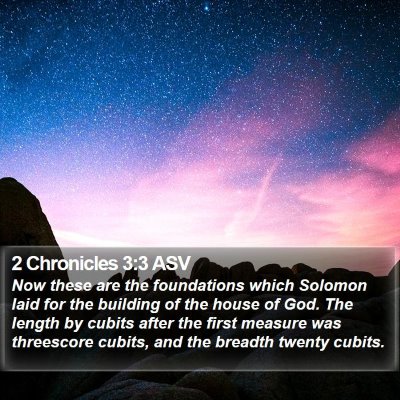 2 Chronicles 3:3 ASV
Now these are the foundations which Solomon laid for the building of the house of God. The length by cubits after the first measure was threescore cubits, and the breadth twenty cubits.